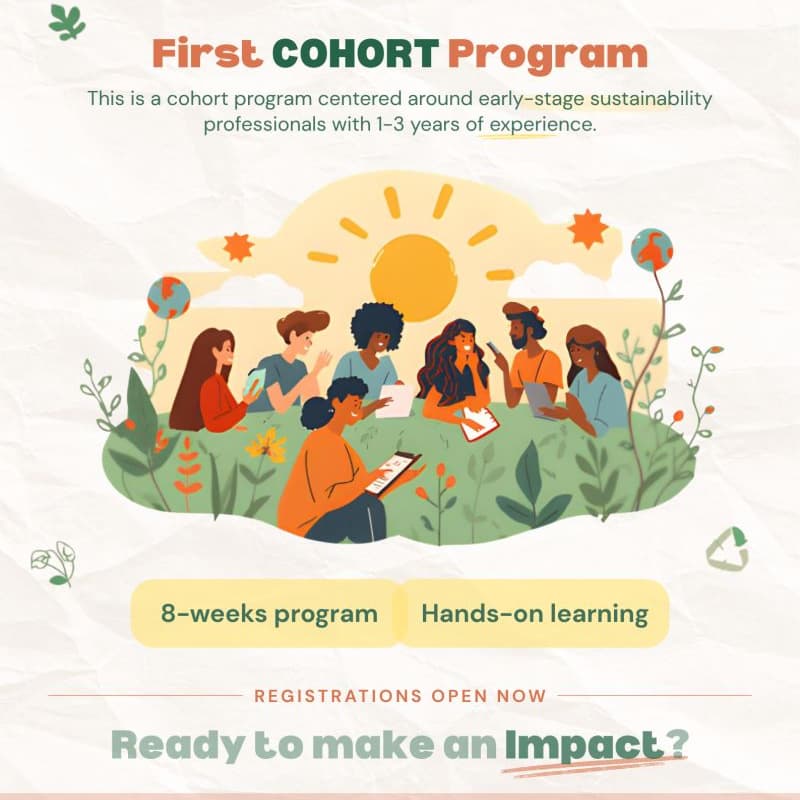 First COHORT Program

This is a cohort program centered around early-stage sustainability professionals with 1-3 years of experience.

8-weeks program

Hands-on learning

REGISTRATIONS OPEN NOW

Ready to make an Impact?